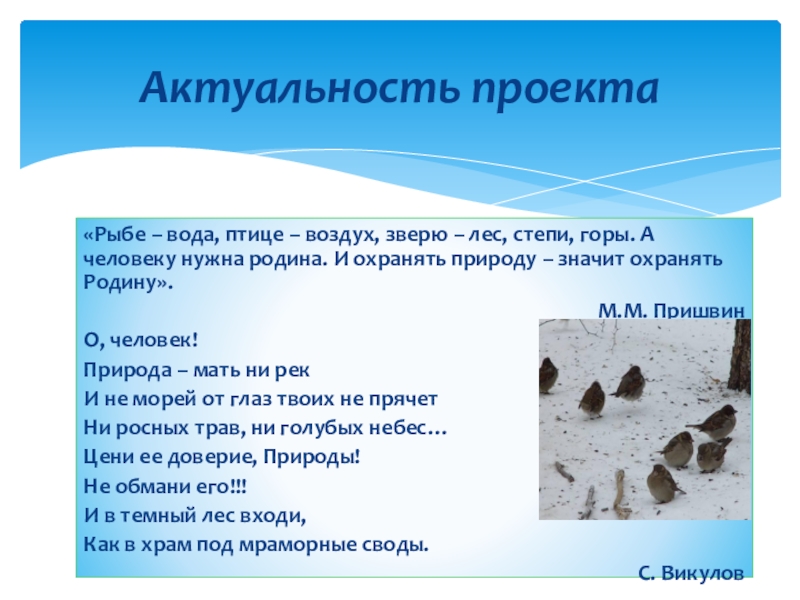 Актуальность проекта

«Рыбе – вода, птице – воздух, зверю – лес, степи, горы. А человеку нужна родина. И охранять природу – значит охранять Родину».

М.М. Пришвин

О, человек!
Природа – мать ни рек
И не морей от глаз твоих не прячет
Ни росных трав, ни голубых небес…
Цени ее доверие, Природы!
Не обмани его!!!
И в темный лес входи,
Как в храм под мраморные своды.

С. Викулов